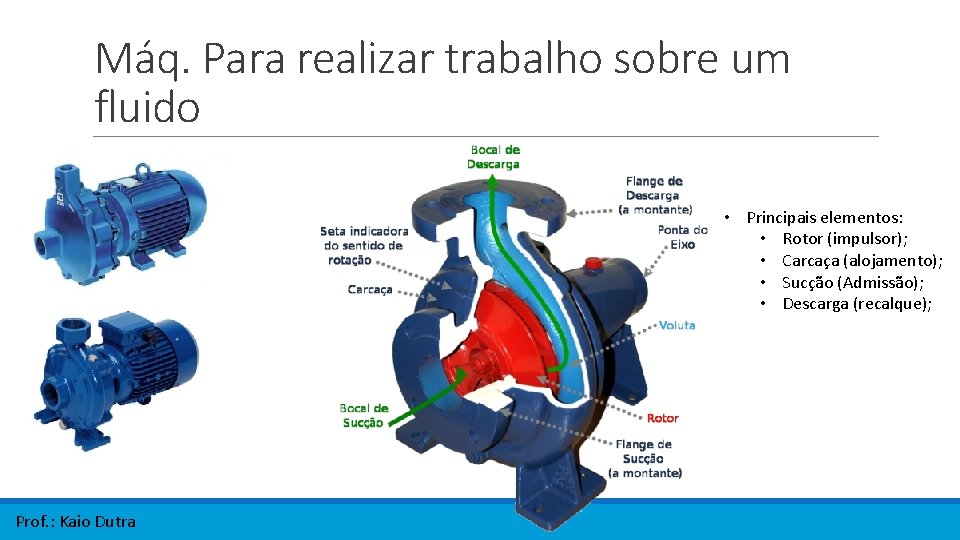 Máq. Para realizar trabalho sobre um fluido

Bocal de Descarga

Flange de Descarga (a montante)

Seta indicadora do sentido de rotação

Ponta do Eixo

Carcaça

Voluta

Bocal de Sucção

Rotor

Flange de Sucção (a montante)

• Principais elementos:
• Rotor (impulsor);
• Carcaça (alojamento);
• Sucção (Admissão);
• Descarga (recalque);

Prof.: Kaio Dutra